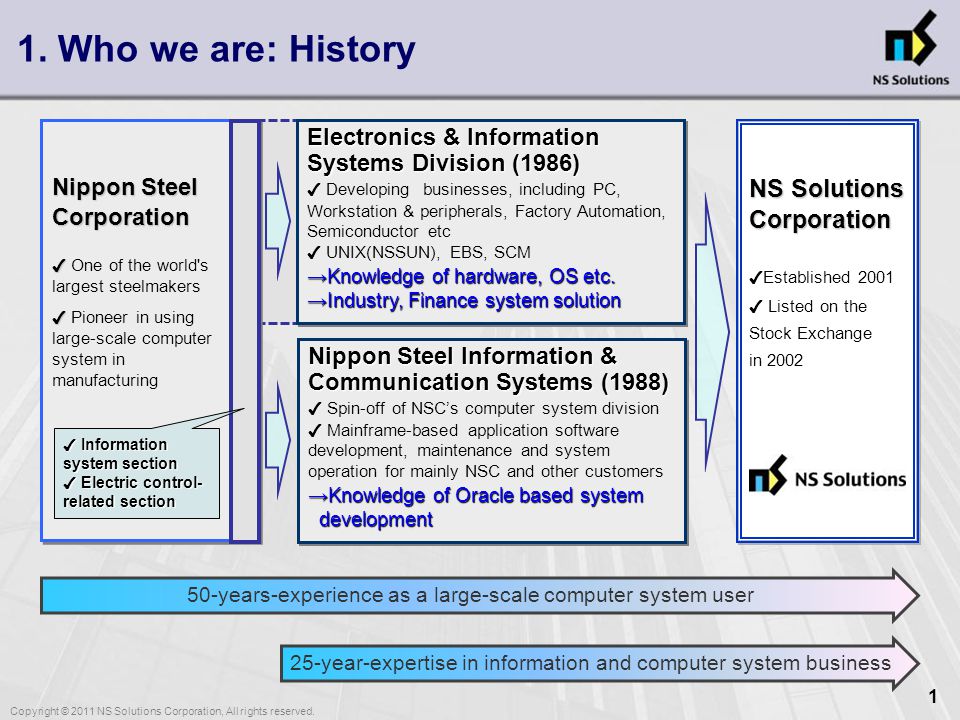 1. Who we are: History

NS Solutions

Nippon Steel Corporation

✓ One of the world's largest steelmakers

✓ Pioneer in using large-scale computer system in manufacturing

✓ Information system section
✓ Electric control-related section

Electronics & Information Systems Division (1986)

✓ Developing businesses, including PC, Workstation & peripherals, Factory Automation, Semiconductor etc

✓ UNIX(NSSUN), EBS, SCM

→Knowledge of hardware, OS etc.
→Industry, Finance system solution

Nippon Steel Information & Communication Systems (1988)

✓ Spin-off of NSC's computer system division

✓ Mainframe-based application software development, maintenance and system operation for mainly NSC and other customers

→Knowledge of Oracle based system development

NS Solutions Corporation

✓Established 2001

✓ Listed on the Stock Exchange in 2002

NS Solutions

50-years-experience as a large-scale computer system user

25-year-expertise in information and computer system business

Copyright © 2011 NS Solutions Corporation, All rights reserved.

1